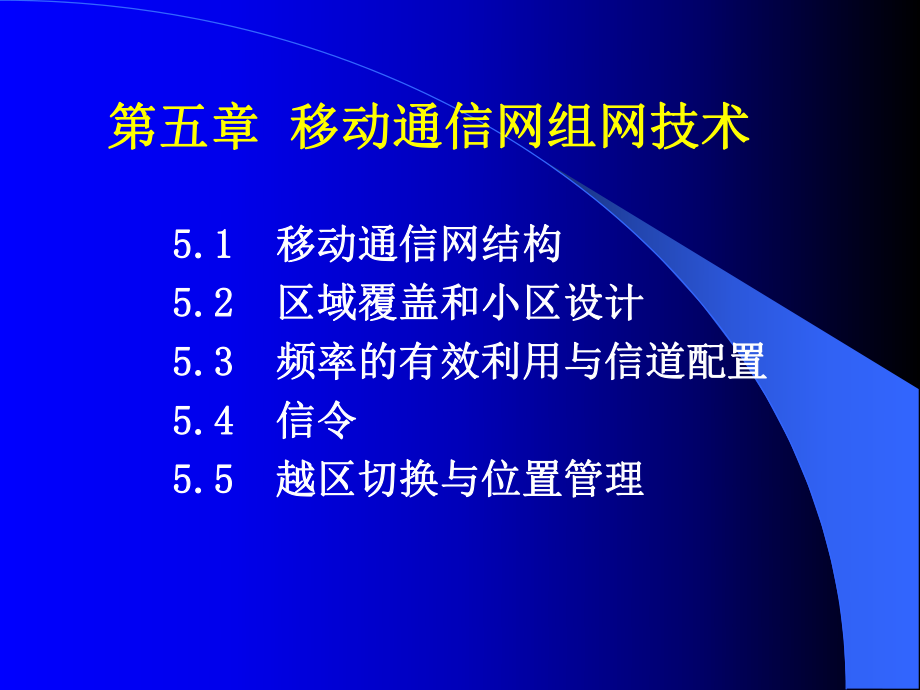 第五章 移动通信网组网技术

5.1 移动通信网结构
5.2 区域覆盖和小区设计
5.3 频率的有效利用与信道配置
5.4 信令
5.5 越区切换与位置管理